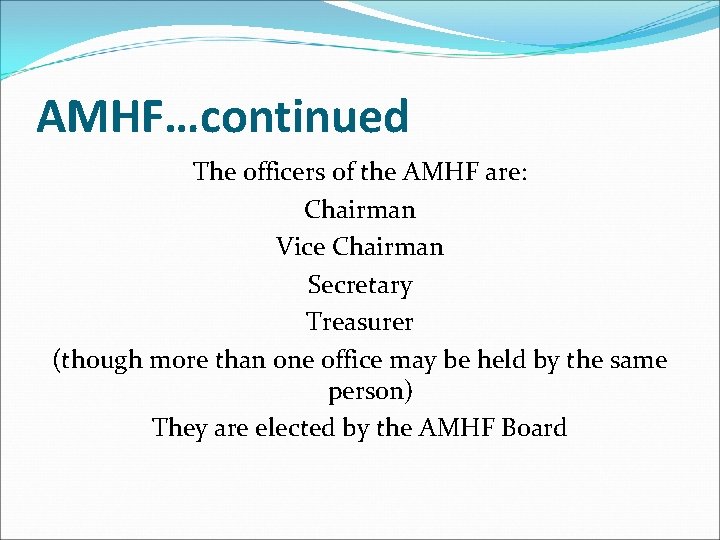 AMHF…continued

The officers of the AMHF are:
Chairman
Vice Chairman
Secretary
Treasurer
(though more than one office may be held by the same person)
They are elected by the AMHF Board